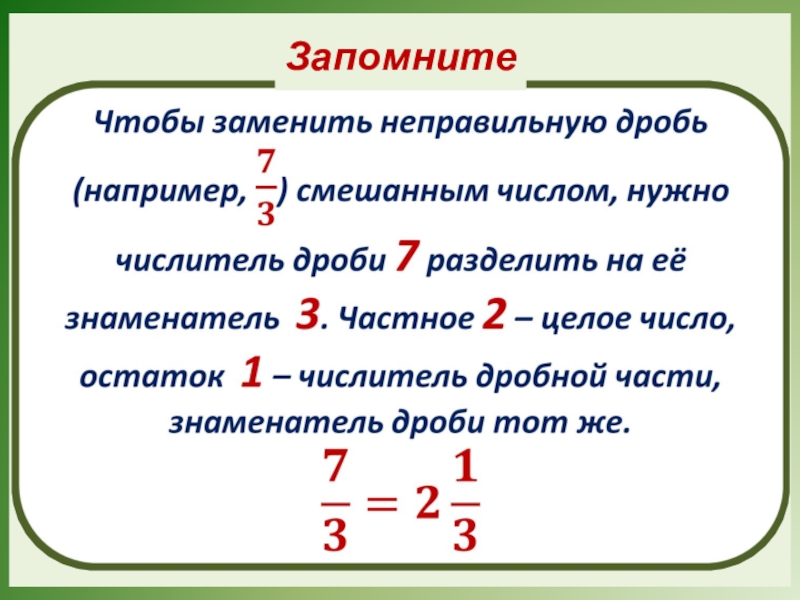 Запомните

Чтобы заменить неправильную дробь (например, $\frac{7}{3}$) смешанным числом, нужно числитель дроби 7 разделить на её знаменатель 3. Частное 2 – целое число, остаток 1 – числитель дробной части, знаменатель дроби тот же.

$\frac{7}{3} = 2\frac{1}{3}$